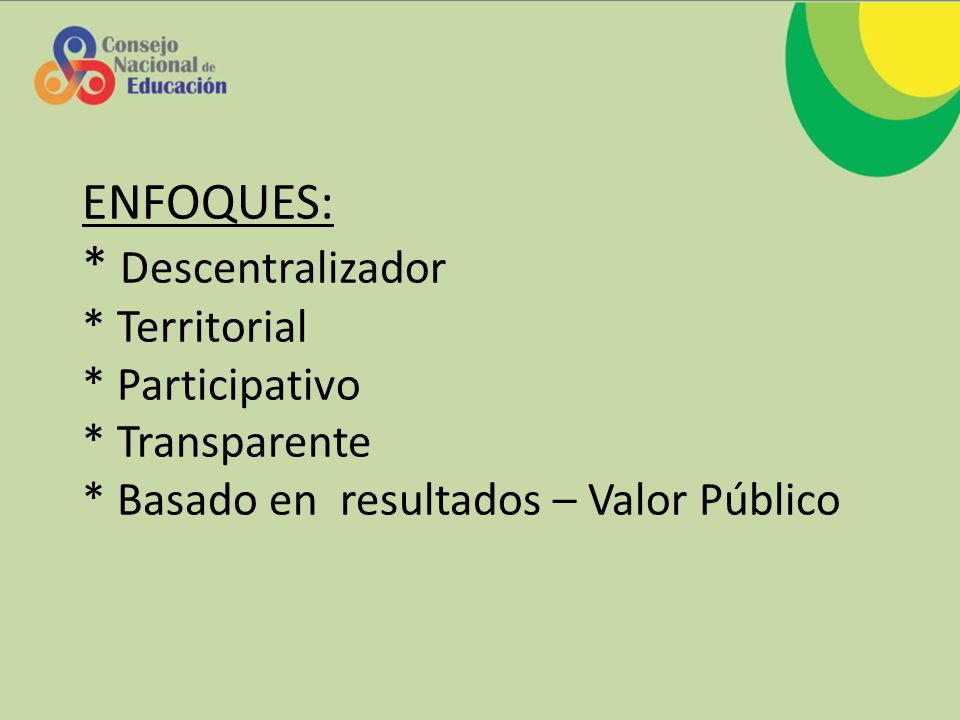 Consejo Nacional de Educación

ENFOQUES:
* Descentralizador
* Territorial
* Participativo
* Transparente
* Basado en resultados – Valor Público